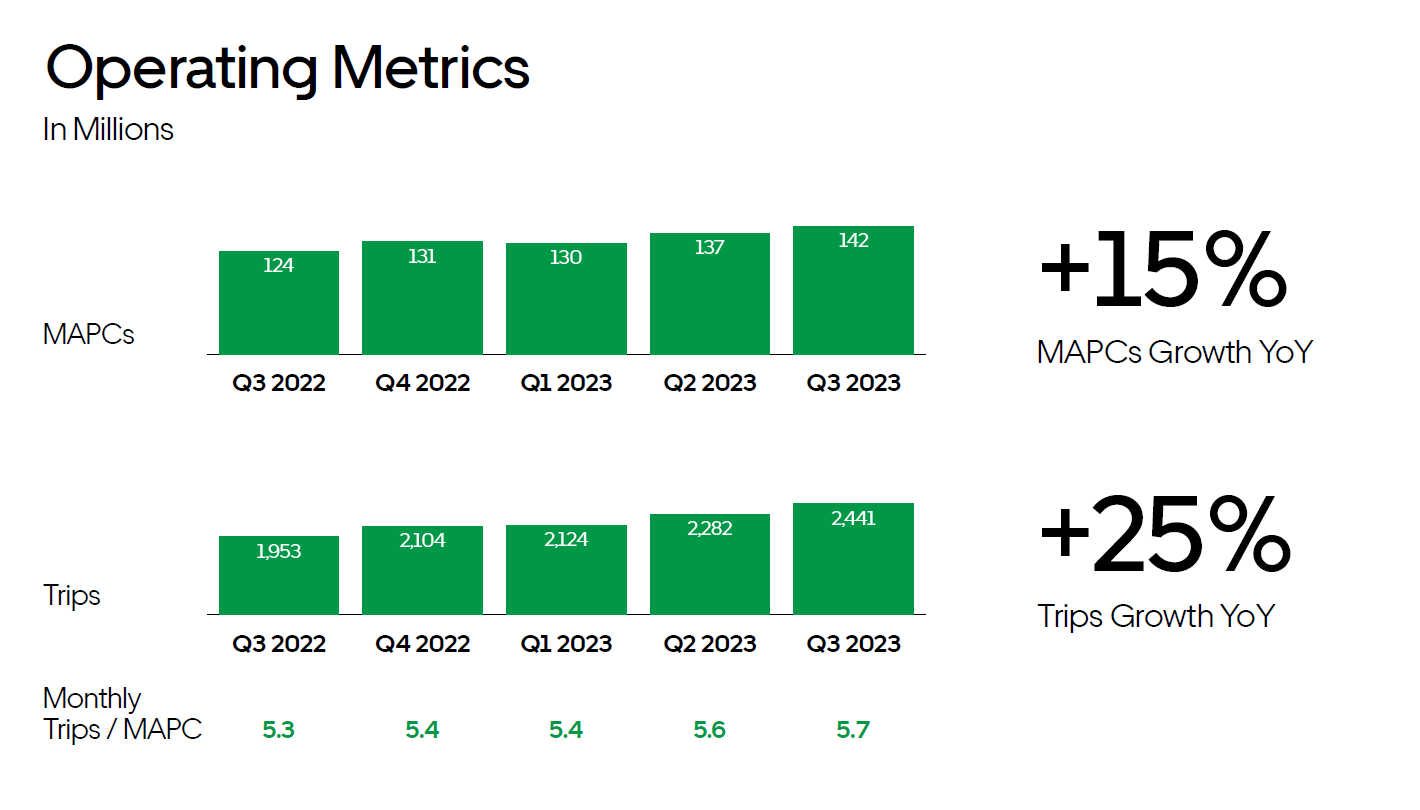 Operating Metrics
In Millions

MAPCs

124
131
130
137
142

Q3 2022
Q4 2022
Q1 2023
Q2 2023
Q3 2023

+15%
MAPCs Growth YoY

Trips

1,953
2,104
2,124
2,282
2,441

Q3 2022
Q4 2022
Q1 2023
Q2 2023
Q3 2023

+25%
Trips Growth YoY

Monthly Trips / MAPC
5.3
5.4
5.4
5.6
5.7